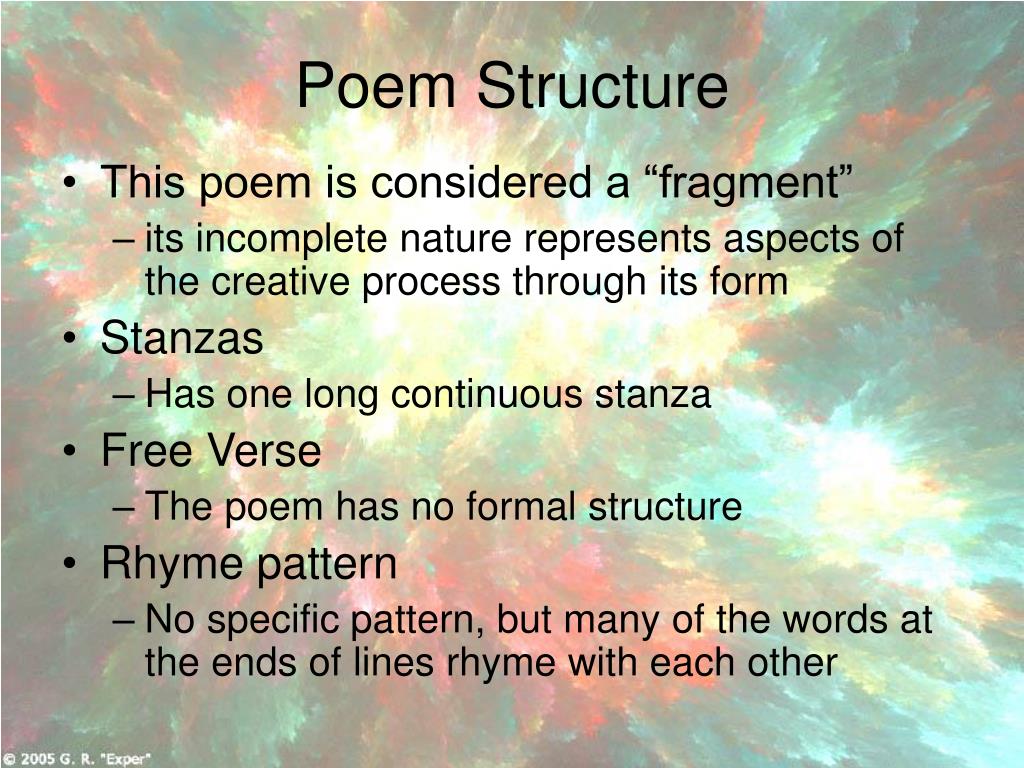 Poem Structure

• This poem is considered a “fragment”
– its incomplete nature represents aspects of the creative process through its form

• Stanzas
– Has one long continuous stanza

• Free Verse
– The poem has no formal structure

• Rhyme pattern
– No specific pattern, but many of the words at the ends of lines rhyme with each other

© 2005 G. R. "Exper"